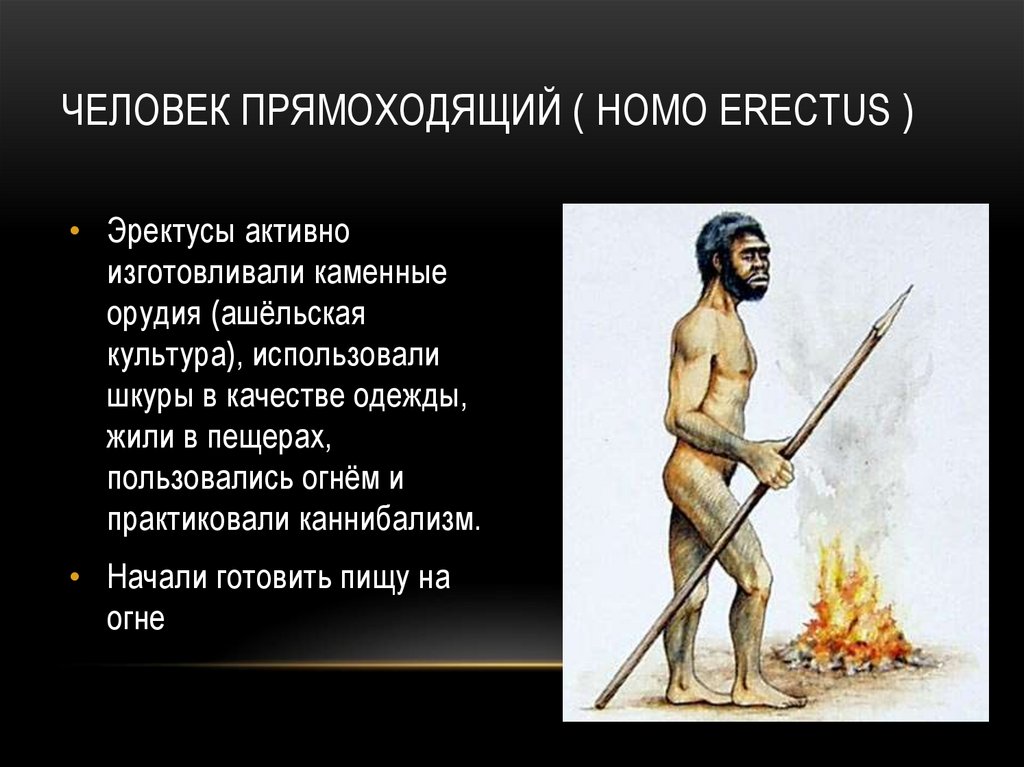 ЧЕЛОВЕК ПРЯМОХОДЯЩИЙ ( HOMO ERECTUS )

• Эректусы активно изготовливали каменные орудия (ашёльская культура), использовали шкуры в качестве одежды, жили в пещерах, пользовались огнём и практиковали каннибализм.

• Начали готовить пищу на огне